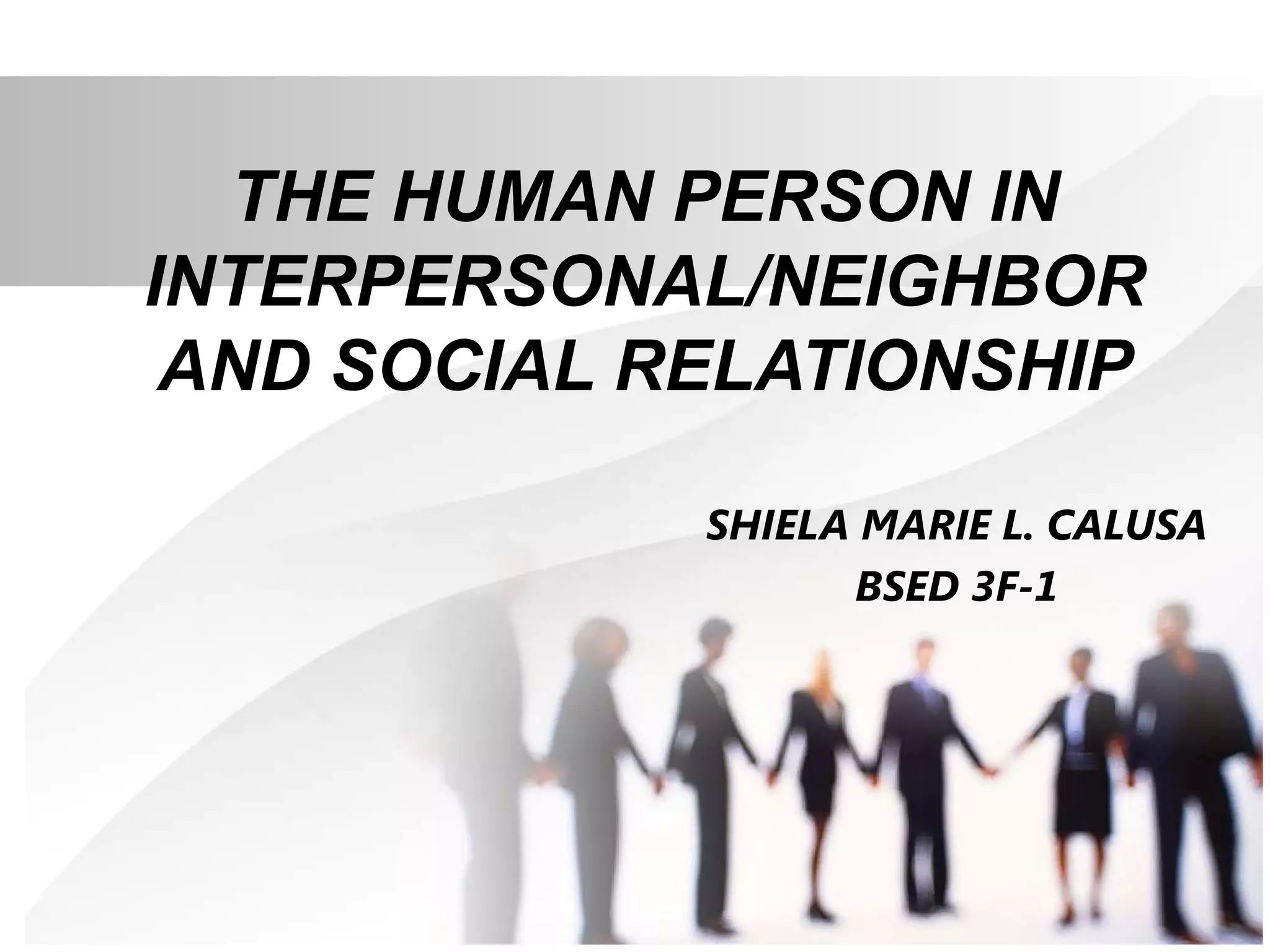 THE HUMAN PERSON IN INTERPERSONAL/NEIGHBOR AND SOCIAL RELATIONSHIP

SHIELA MARIE L. CALUSA
BSED 3F-1